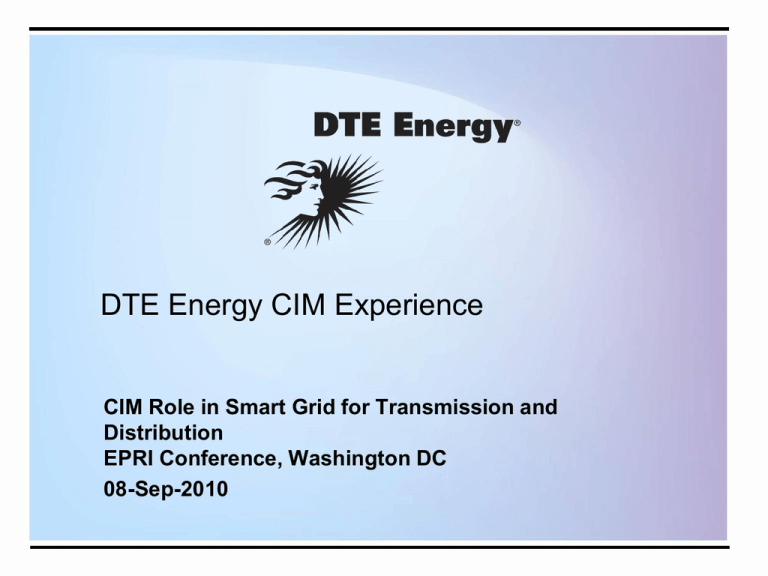 DTE Energy®

®

DTE Energy CIM Experience

CIM Role in Smart Grid for Transmission and Distribution
EPRI Conference, Washington DC
08-Sep-2010